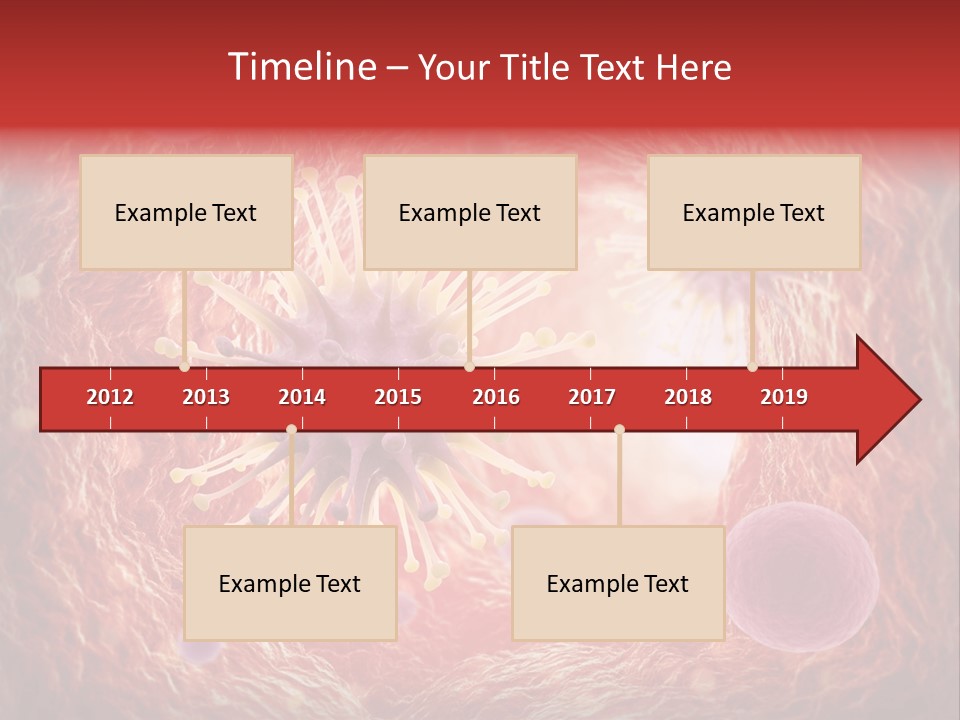 Timeline – Your Title Text Here

Example Text

Example Text

Example Text

2012 2013 2014 2015 2016 2017 2018 2019

Example Text

Example Text